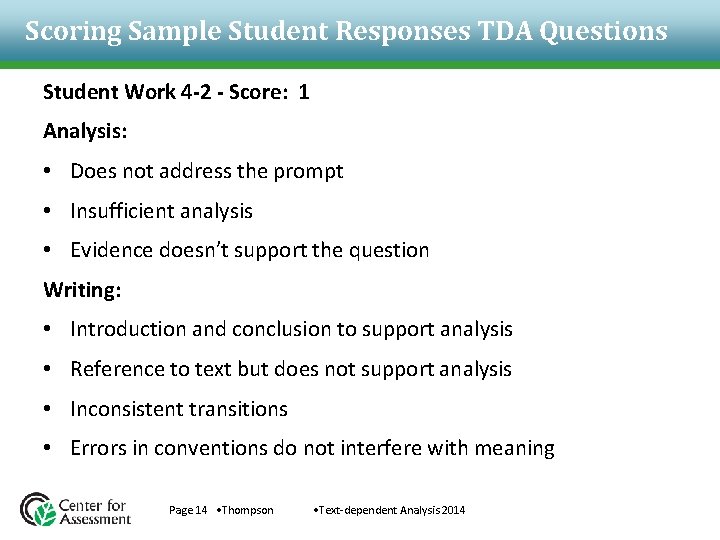 Scoring Sample Student Responses TDA Questions

Student Work 4-2 - Score: 1

Analysis:

• Does not address the prompt
• Insufficient analysis
• Evidence doesn't support the question

Writing:

• Introduction and conclusion to support analysis
• Reference to text but does not support analysis
• Inconsistent transitions
• Errors in conventions do not interfere with meaning

Center for Assessment

Page 14 •Thompson •Text-dependent Analysis 2014